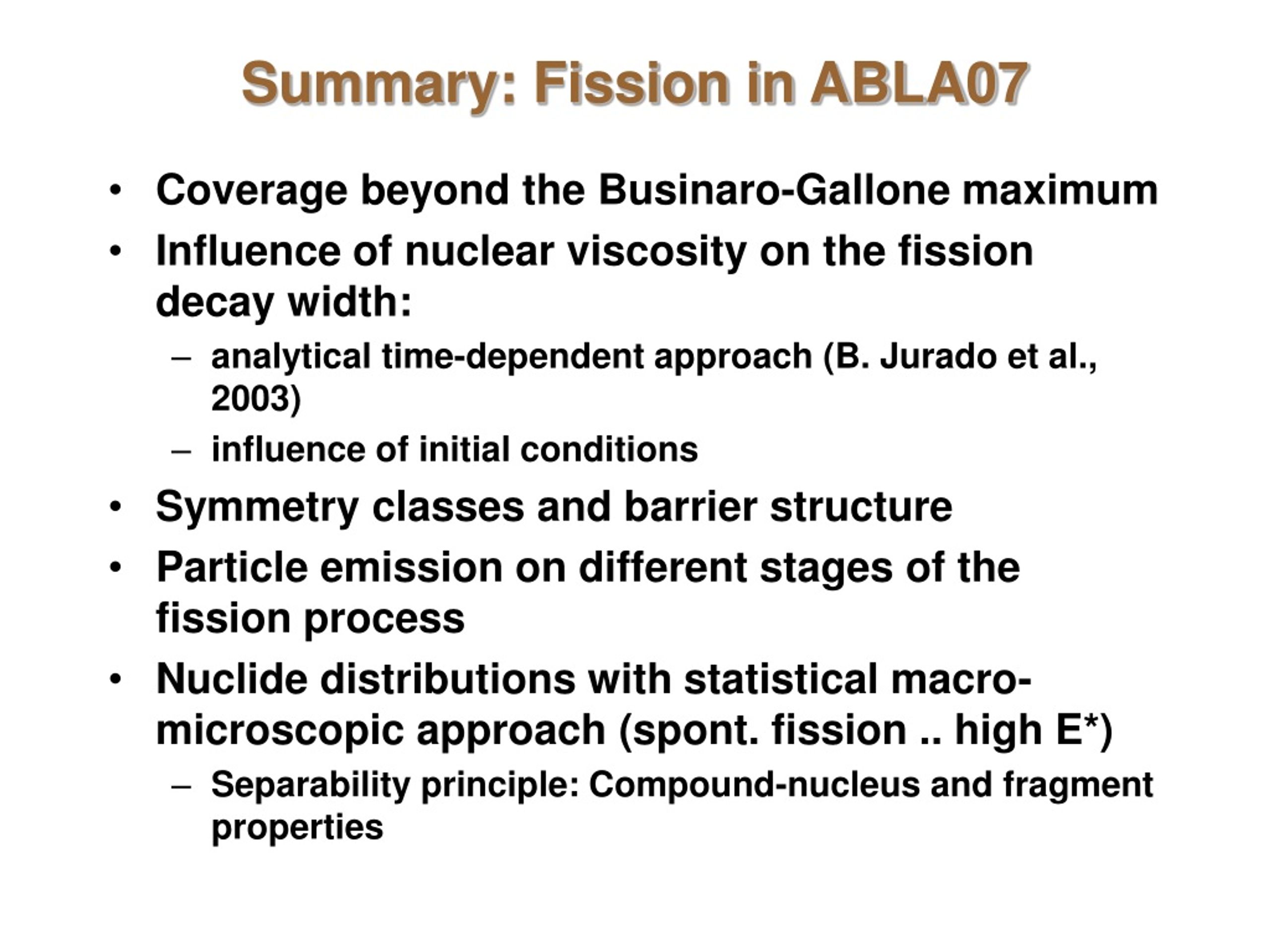 Summary: Fission in ABLA07

• Coverage beyond the Businaro-Gallone maximum
• Influence of nuclear viscosity on the fission decay width:
  – analytical time-dependent approach (B. Jurado et al., 2003)
  – influence of initial conditions
• Symmetry classes and barrier structure
• Particle emission on different stages of the fission process
• Nuclide distributions with statistical macro-microscopic approach (spont. fission .. high E*)
  – Separability principle: Compound-nucleus and fragment properties